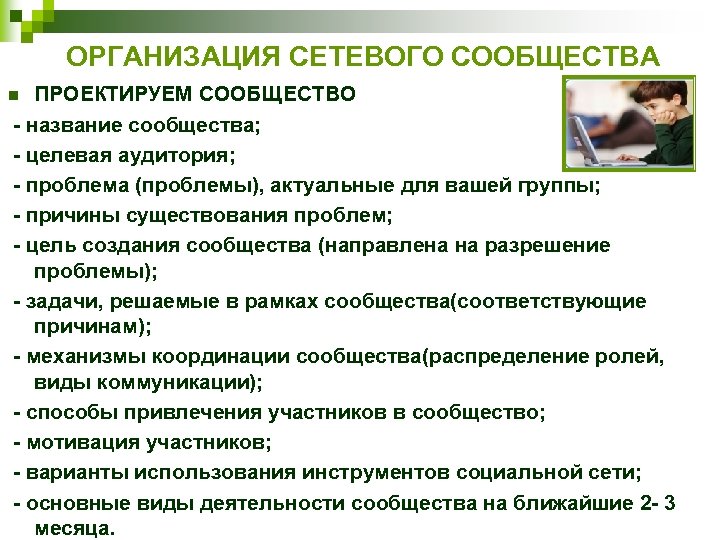 ОРГАНИЗАЦИЯ СЕТЕВОГО СООБЩЕСТВА

ПРОЕКТИРУЕМ СООБЩЕСТВО

- название сообщества;

- целевая аудитория;

- проблема (проблемы), актуальные для вашей группы;

- причины существования проблем;

- цель создания сообщества (направлена на разрешение проблемы);

- задачи, решаемые в рамках сообщества(соответствующие причинам);

- механизмы координации сообщества(распределение ролей, виды коммуникации);

- способы привлечения участников в сообщество;

- мотивация участников;

- варианты использования инструментов социальной сети;

- основные виды деятельности сообщества на ближайшие 2- 3 месяца.